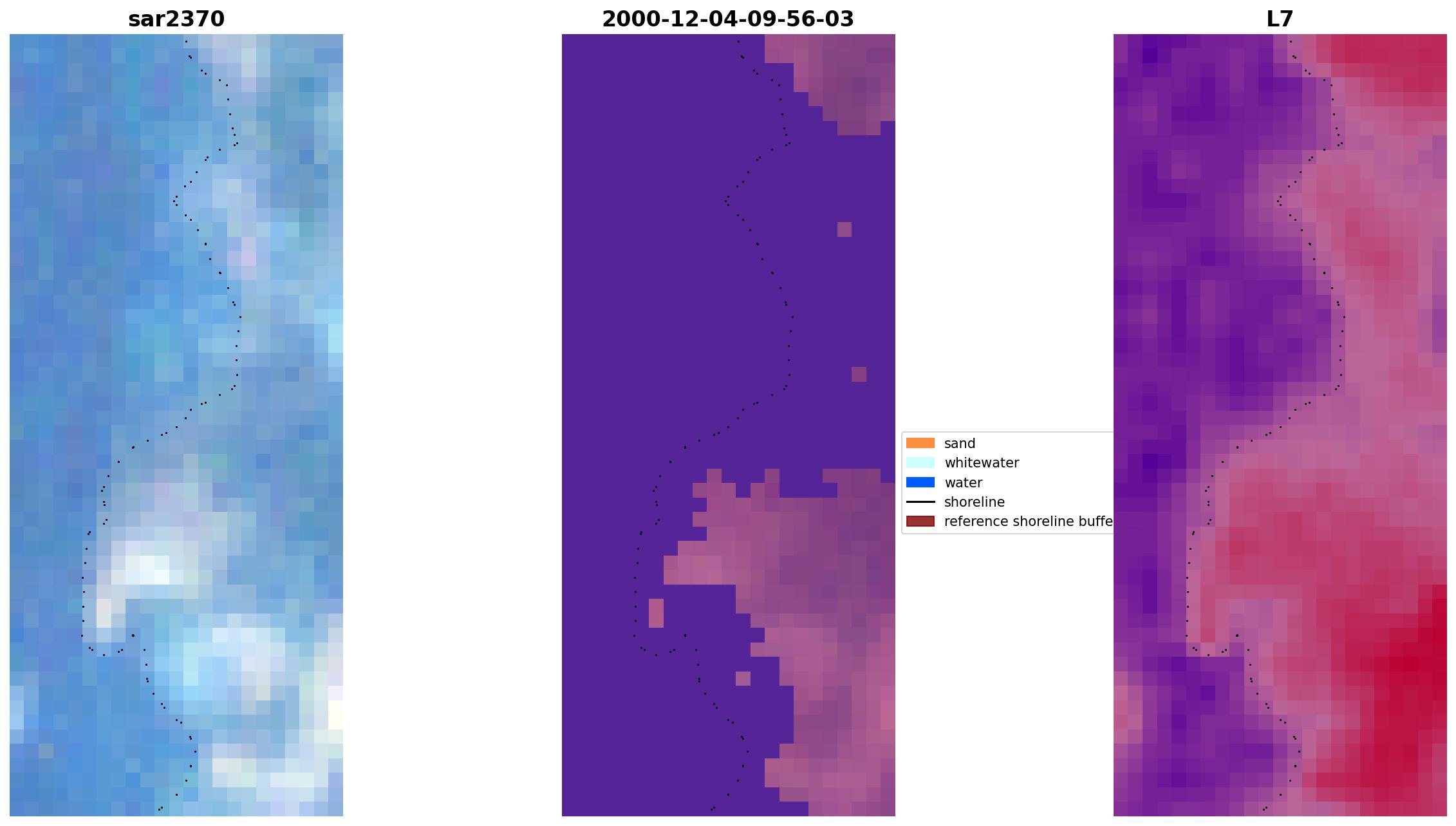 sar2370

2000-12-04-09-56-03

L7

sand
whitewater
water
shoreline
reference shoreline buffe